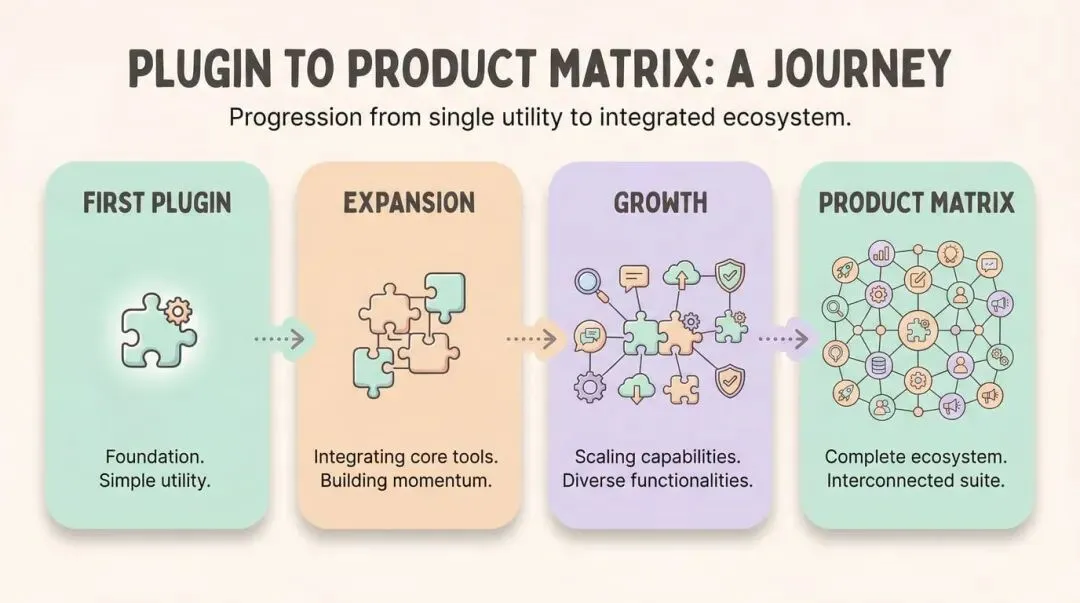 PLUGIN TO PRODUCT MATRIX: A JOURNEY

Progression from single utility to integrated ecosystem.

FIRST PLUGIN

Foundation.
Simple utility.

EXPANSION

Integrating core tools.
Building momentum.

GROWTH

Scaling capabilities.
Diverse functionalities.

PRODUCT MATRIX

Complete ecosystem.
Interconnected suite.